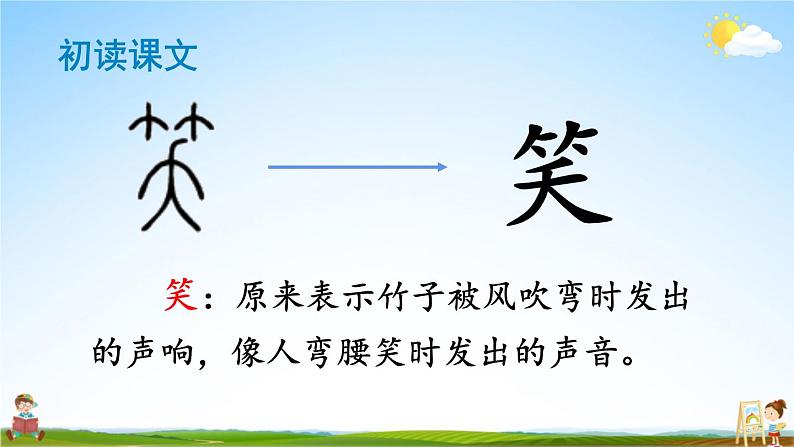 初读课文

笑

笑：原来表示竹子被风吹弯时发出的声响，像人弯腰笑时发出的声音。